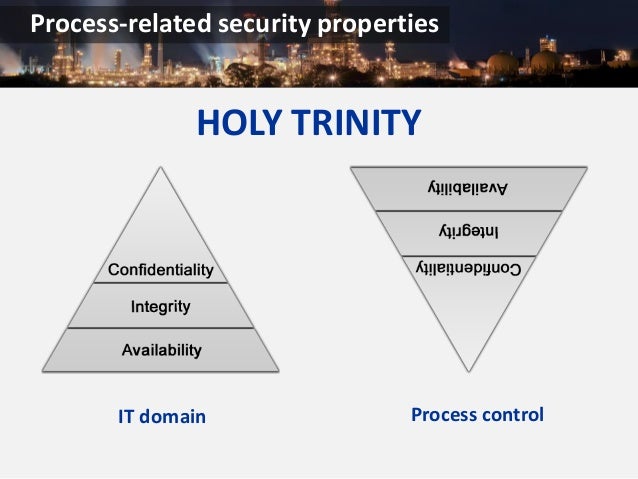 Process-related security properties

HOLY TRINITY

Confidentiality
Integrity
Availability

IT domain

Availability
Integrity
Confidentiality

Process control